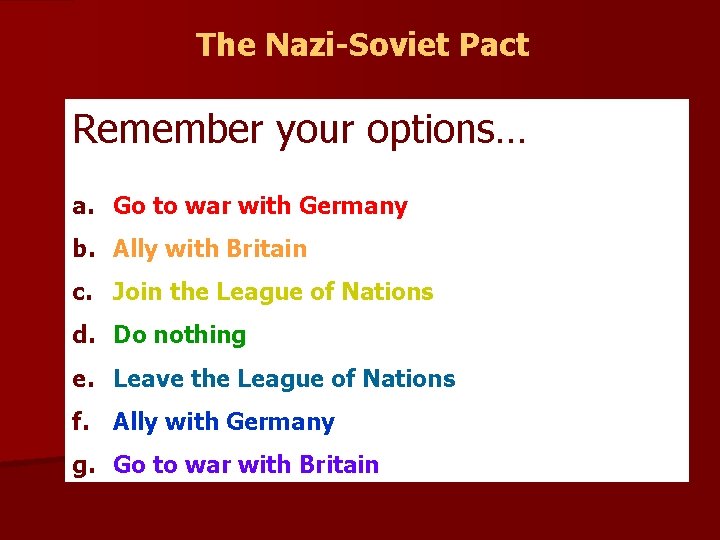 The Nazi-Soviet Pact

Remember your options…

a. Go to war with Germany
b. Ally with Britain
c. Join the League of Nations
d. Do nothing
e. Leave the League of Nations
f. Ally with Germany
g. Go to war with Britain